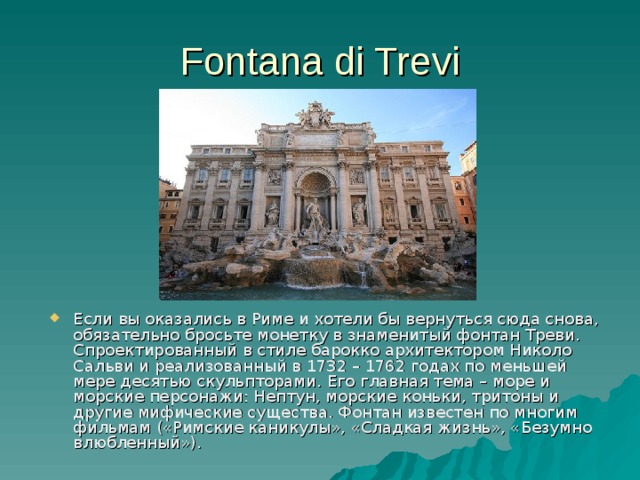 Fontana di Trevi

Если вы оказались в Риме и хотели бы вернуться сюда снова, обязательно бросьте монетку в знаменитый фонтан Треви. Спроектированный в стиле барокко архитектором Николо Сальви и реализованный в 1732 – 1762 годах по меньшей мере десятью скульпторами. Его главная тема – море и морские персонажи: Нептун, морские коньки, тритоны и другие мифические существа. Фонтан известен по многим фильмам («Римские каникулы», «Сладкая жизнь», «Безумно влюбленный»).